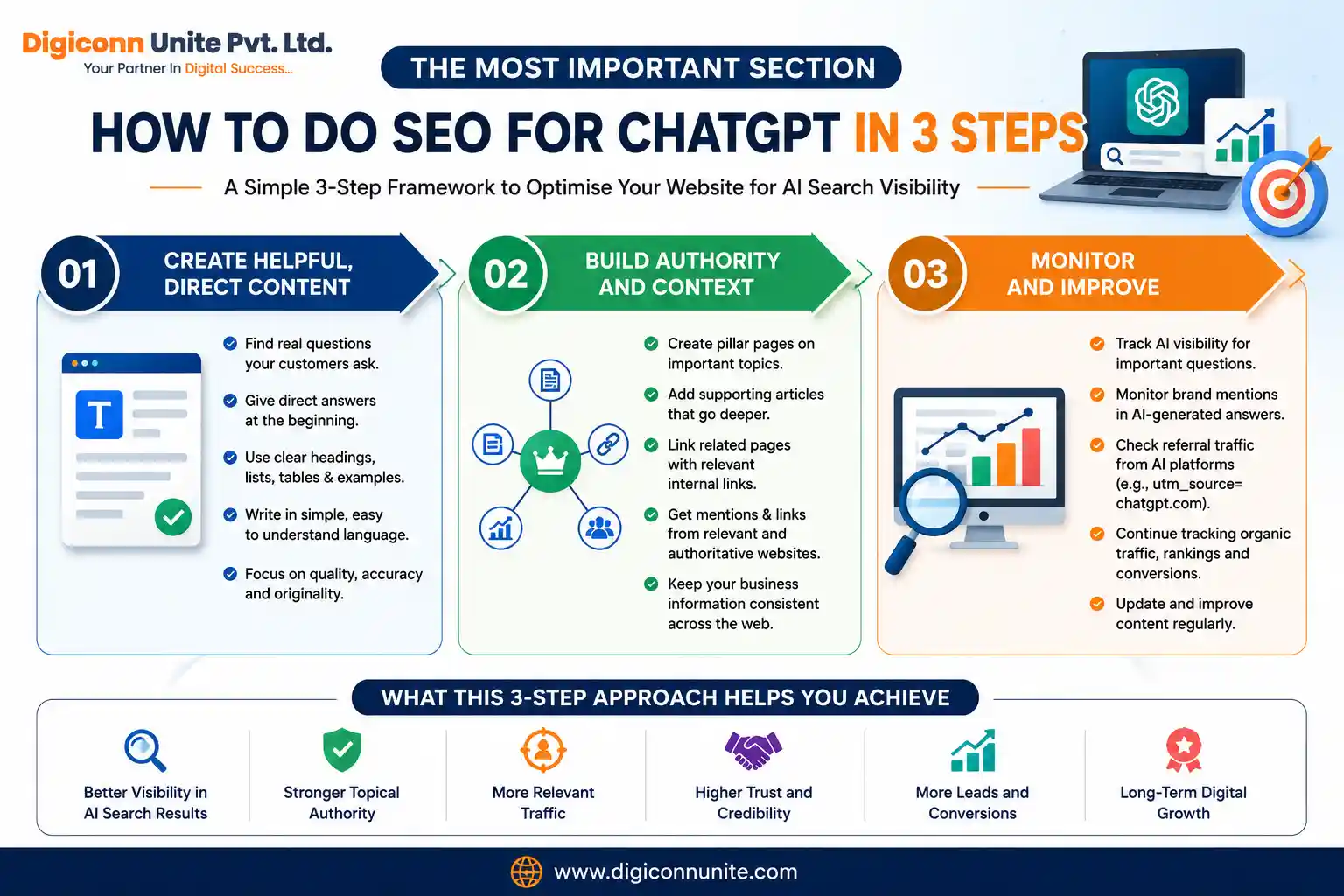 Digiconn Unite Pvt. Ltd.
Your Partner In Digital Success...

THE MOST IMPORTANT SECTION

HOW TO DO SEO FOR CHATGPT IN 3 STEPS

A Simple 3-Step Framework to Optimise Your Website for AI Search Visibility

01 CREATE HELPFUL, DIRECT CONTENT

T

Find real questions your customers ask.

Give direct answers at the beginning.

Use clear headings, lists, tables & examples.

Write in simple, easy to understand language.

Focus on quality, accuracy and originality.

02 BUILD AUTHORITY AND CONTEXT

Create pillar pages on important topics.

Add supporting articles that go deeper.

Link related pages with relevant internal links.

Get mentions & links from relevant and authoritative websites.

Keep your business information consistent across the web.

03 MONITOR AND IMPROVE

Track AI visibility for important questions.

Monitor brand mentions in AI-generated answers.

Check referral traffic from AI platforms (e.g., utm_source= chatgpt.com).

Continue tracking organic traffic, rankings and conversions.

Update and improve content regularly.

WHAT THIS 3-STEP APPROACH HELPS YOU ACHIEVE

Better Visibility in AI Search Results

Stronger Topical Authority

More Relevant Traffic

Higher Trust and Credibility

More Leads and Conversions

Long-Term Digital Growth

www.digiconnunite.com